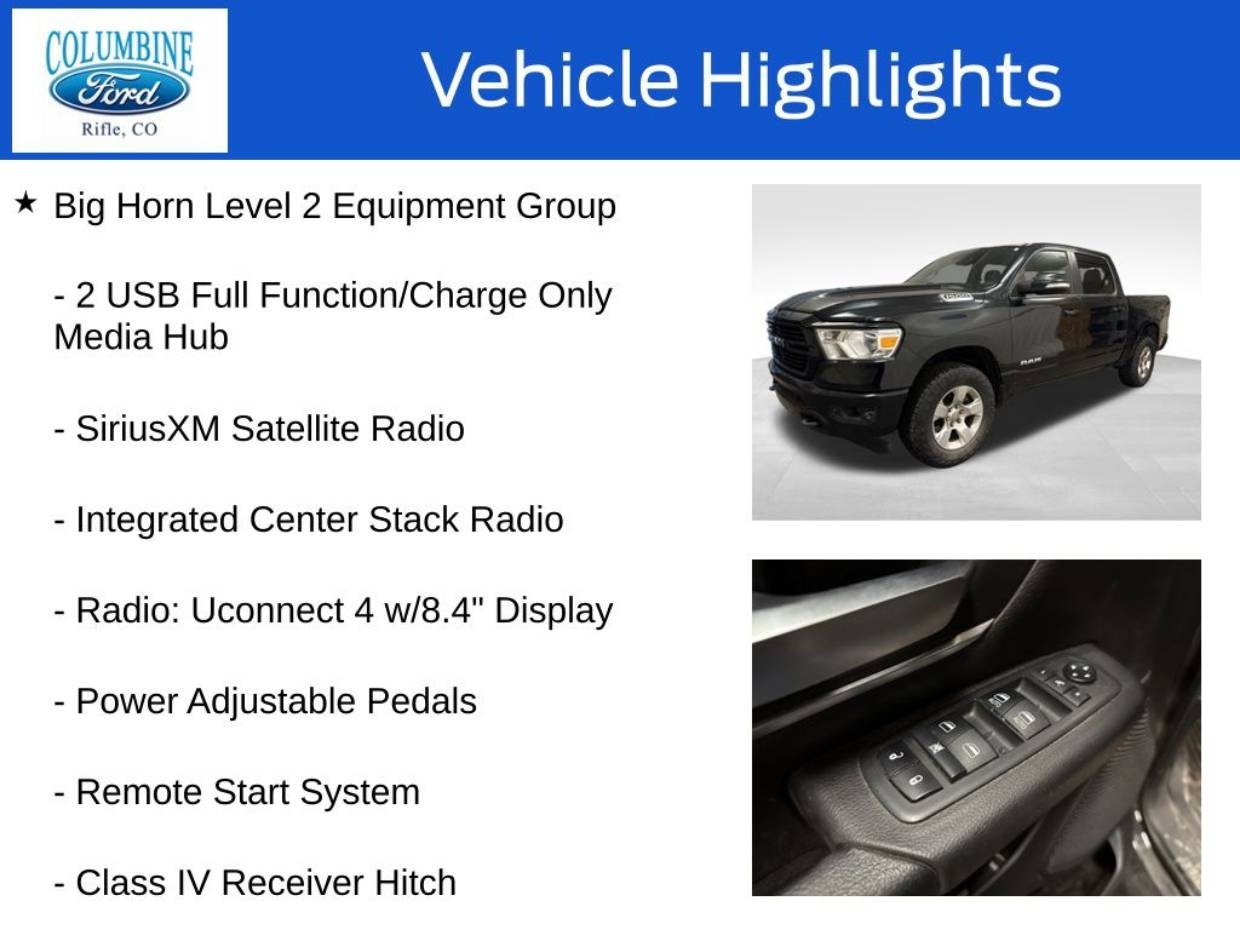 COLUMBINE
Ford
Rifle, CO

Vehicle Highlights

★ Big Horn Level 2 Equipment Group

- 2 USB Full Function/Charge Only Media Hub

- SiriusXM Satellite Radio

- Integrated Center Stack Radio

- Radio: Uconnect 4 w/8.4" Display

- Power Adjustable Pedals

- Remote Start System

- Class IV Receiver Hitch

RAM